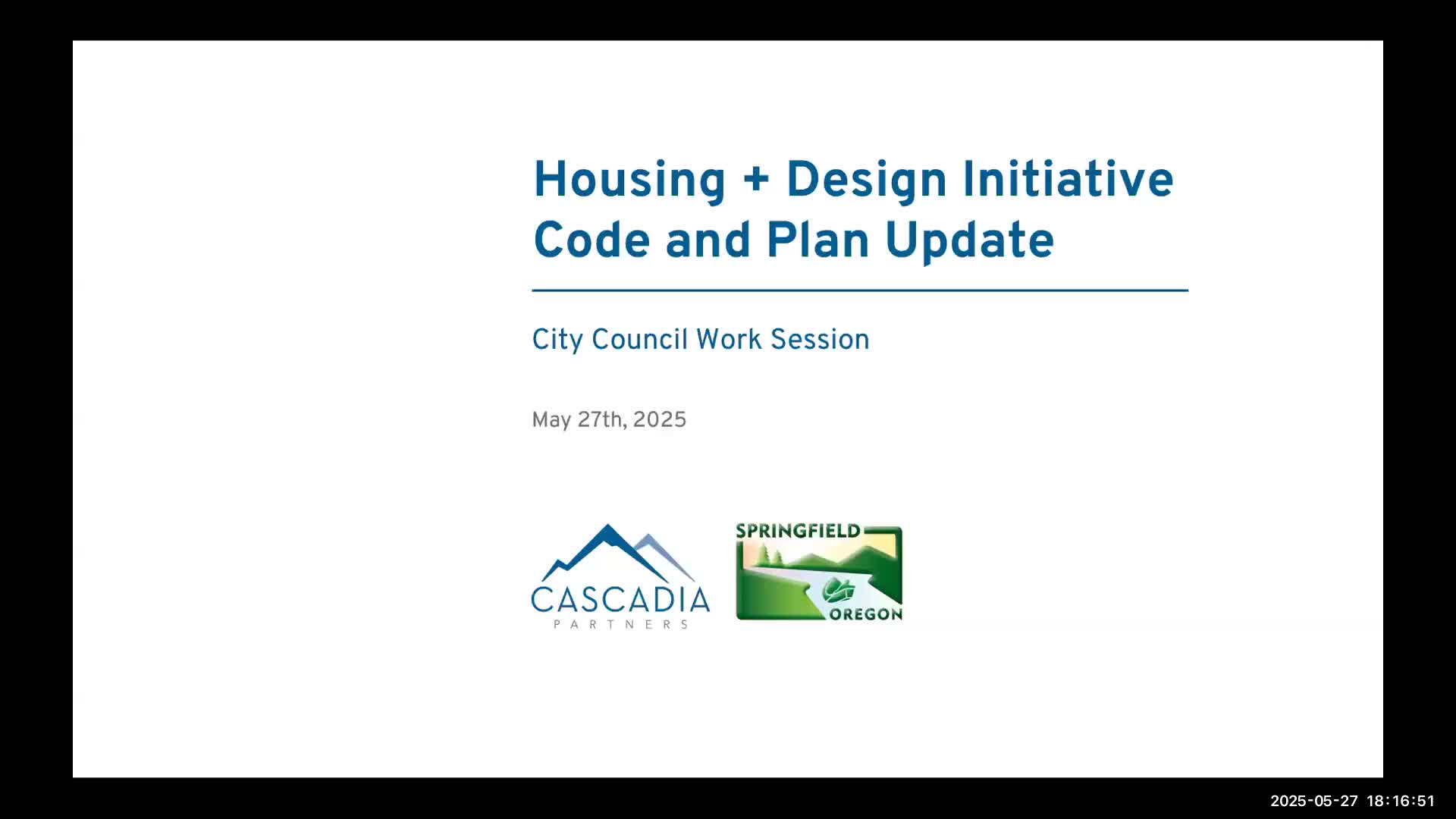 Housing + Design Initiative
Code and Plan Update

City Council Work Session

May 27th, 2025

CASCADIA
PARTNERS

SPRINGFIELD
OREGON

2025-05-27 18:16:51